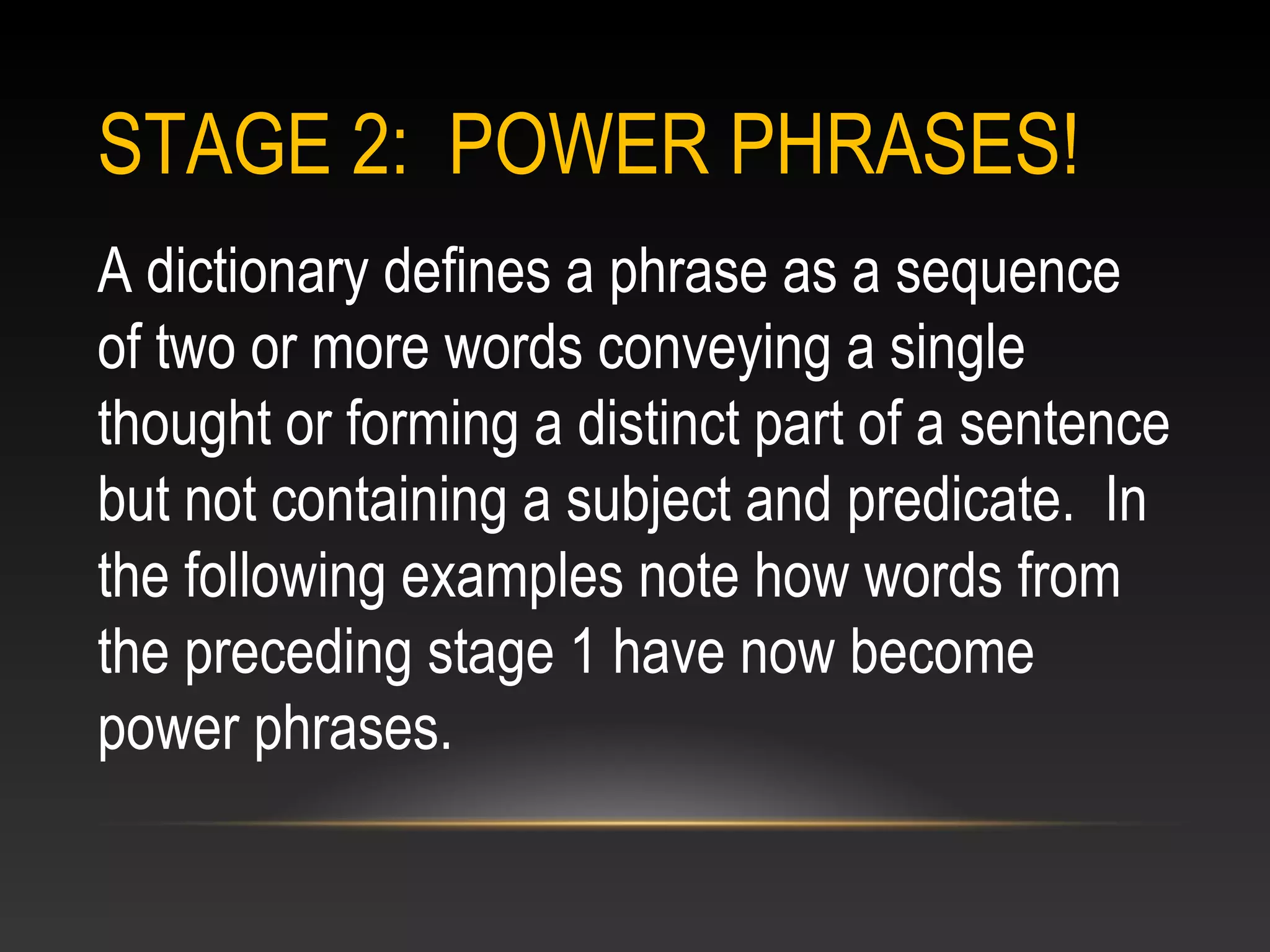 STAGE 2: POWER PHRASES!

A dictionary defines a phrase as a sequence of two or more words conveying a single thought or forming a distinct part of a sentence but not containing a subject and predicate. In the following examples note how words from the preceding stage 1 have now become power phrases.